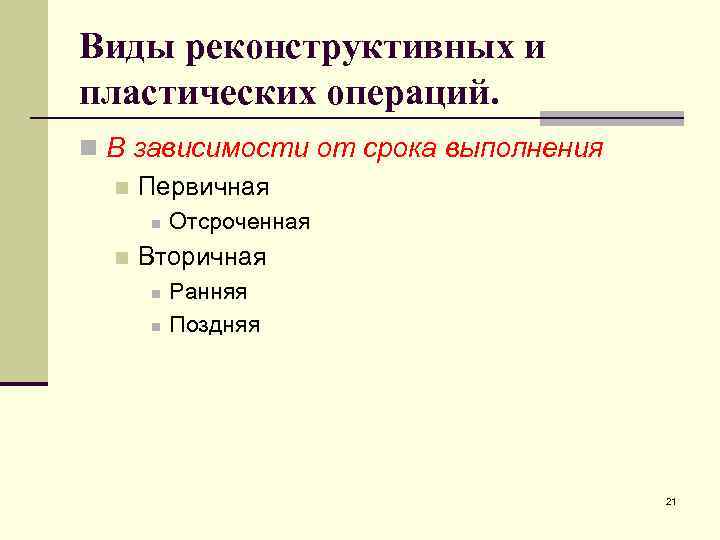 Виды реконструктивных и пластических операций.

В зависимости от срока выполнения

Первичная

Отсроченная

Вторичная

Ранняя

Поздняя

21